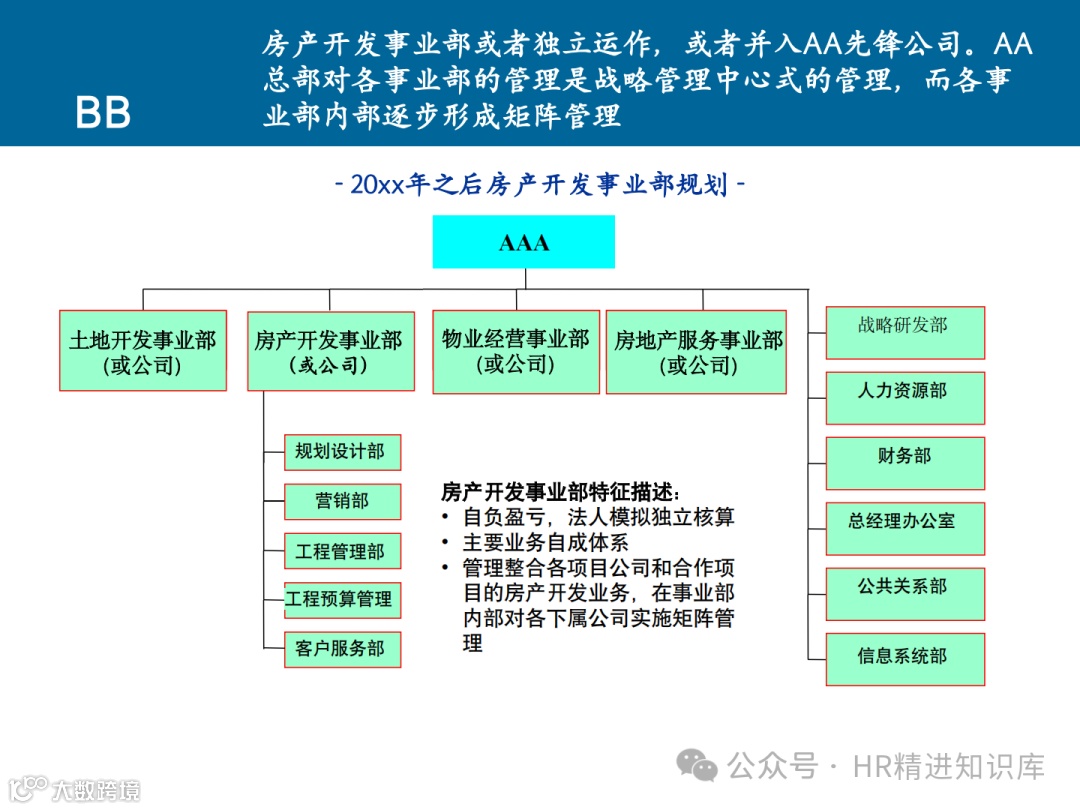 BB

房产开发事业部或者独立运作，或者并入AA先锋公司。AA总部对各事业部的管理是战略管理中心式的管理，而各事业部内部逐步形成矩阵管理

- 20xx年之后房产开发事业部规划 -

AAA

土地开发事业部（或公司）

房产开发事业部（或公司）

物业经营事业部（或公司）

房地产服务事业部（或公司）

战略研发部

人力资源部

财务部

总经理办公室

公共关系部

信息系统部

规划设计部

营销部

工程管理部

工程预算管理

客户服务部

房产开发事业部特征描述：
• 自负盈亏，法人模拟独立核算
• 主要业务自成体系
• 管理整合各项目公司和合作项目的房产开发业务，在事业部内部对各下属公司实施矩阵管理

公众号 · HR精进知识库

大数跨境